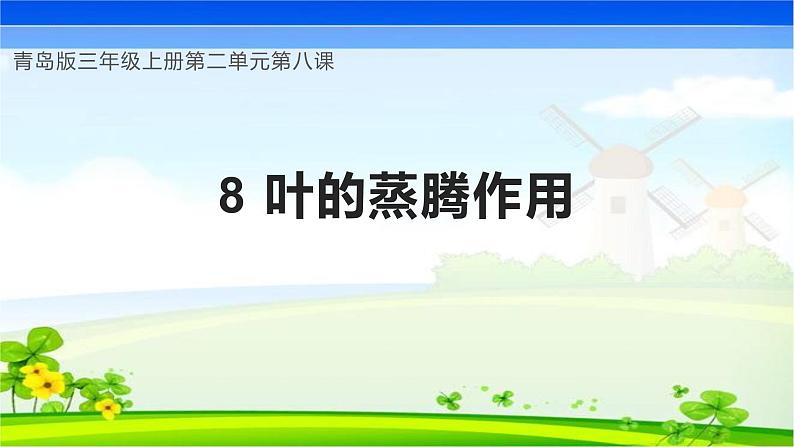 青岛版三年级上册第二单元第八课

8 叶的蒸腾作用